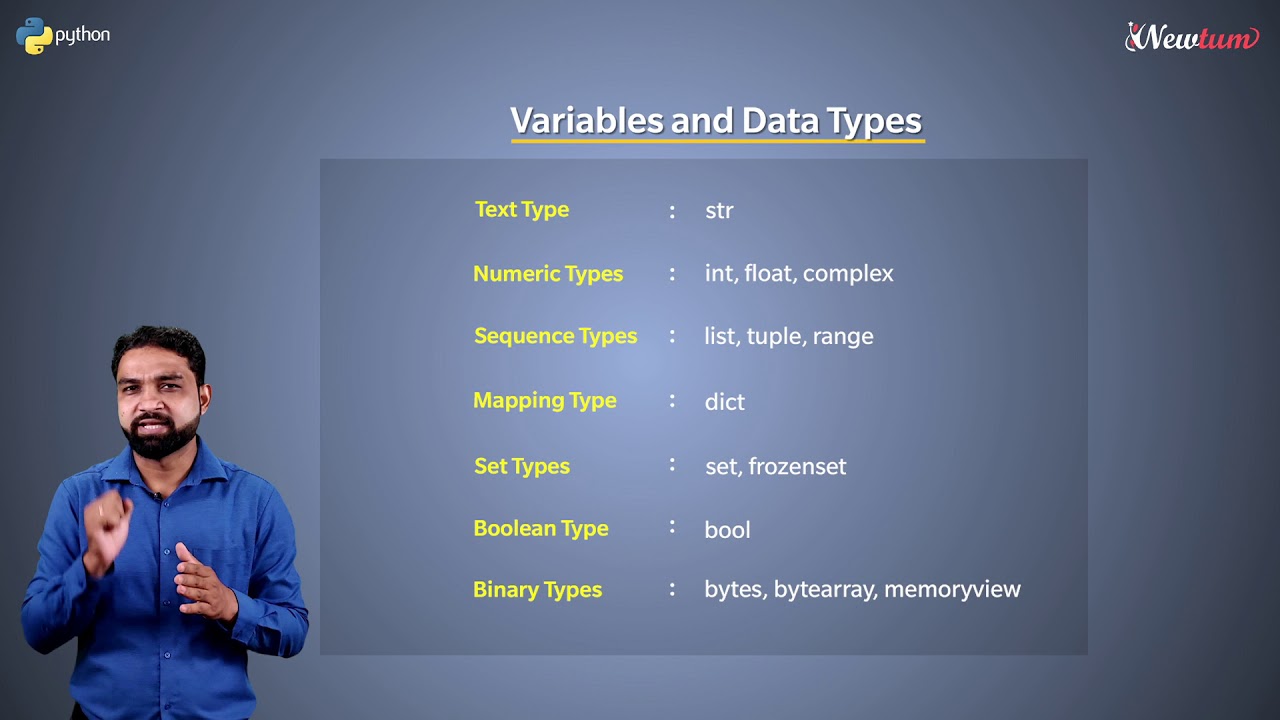 python

Newtum

Variables and Data Types

Text Type : str

Numeric Types : int, float, complex

Sequence Types : list, tuple, range

Mapping Type : dict

Set Types : set, frozenset

Boolean Type : bool

Binary Types : bytes, bytearray, memoryview